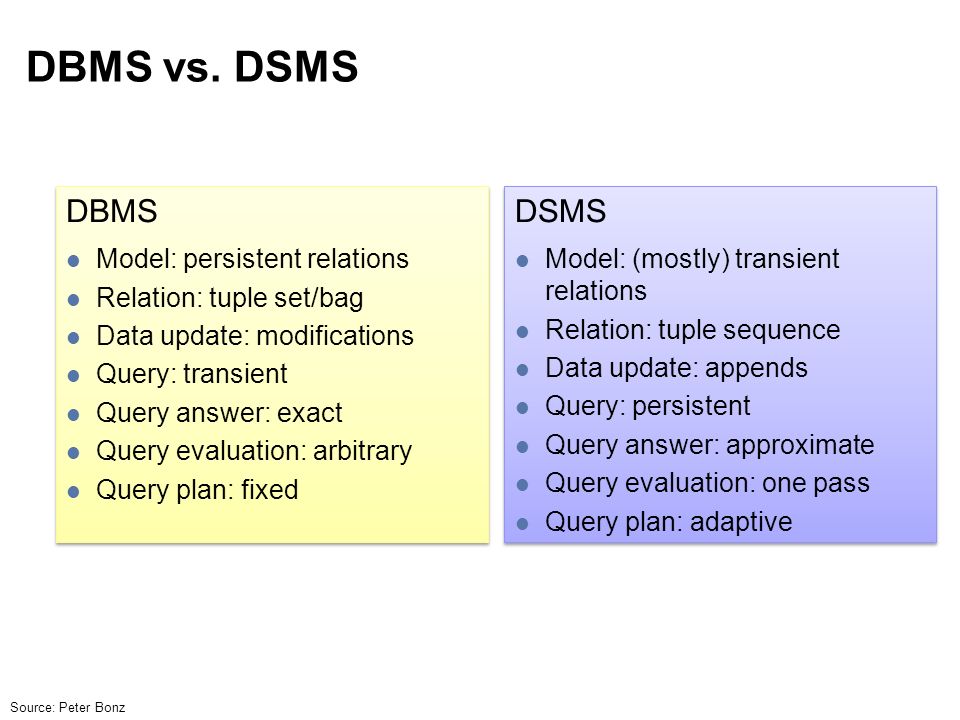 DBMS vs. DSMS

DBMS
- Model: persistent relations
- Relation: tuple set/bag
- Data update: modifications
- Query: transient
- Query answer: exact
- Query evaluation: arbitrary
- Query plan: fixed

DSMS
- Model: (mostly) transient relations
- Relation: tuple sequence
- Data update: appends
- Query: persistent
- Query answer: approximate
- Query evaluation: one pass
- Query plan: adaptive

Source: Peter Bonz